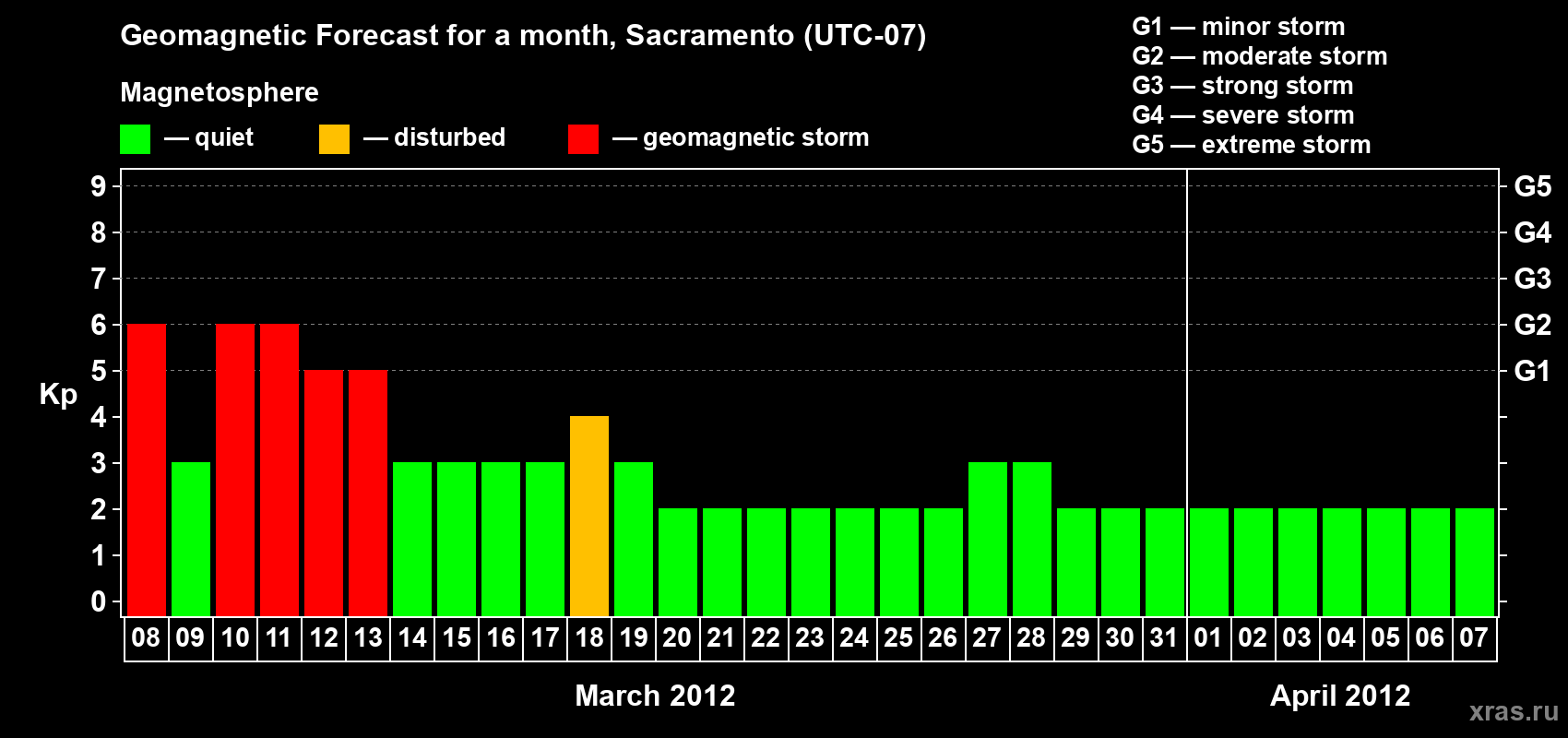 Geomagnetic Forecast for a month, Sacramento (UTC-07)

Magnetosphere

— quiet — disturbed — geomagnetic storm

G1 — minor storm
G2 — moderate storm
G3 — strong storm
G4 — severe storm
G5 — extreme storm

Kp

9
8
7
6
5
4
3
2
1
0

G5
G4
G3
G2
G1

08 09 10 11 12 13 14 15 16 17 18 19 20 21 22 23 24 25 26 27 28 29 30 31 01 02 03 04 05 06 07

March 2012

April 2012

xras.ru